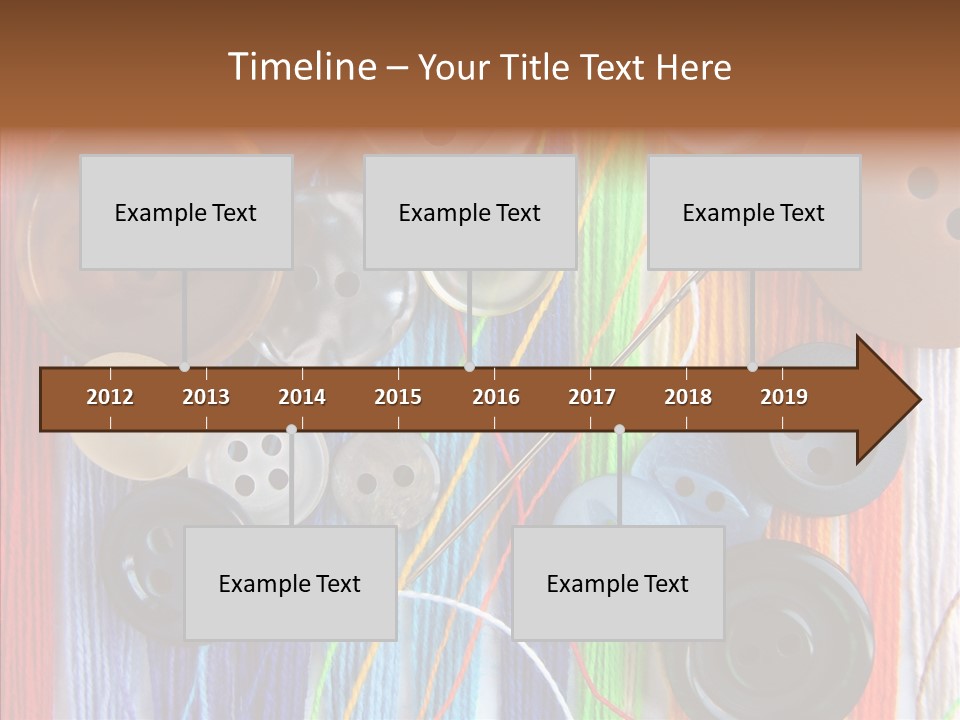 Timeline – Your Title Text Here

Example Text

Example Text

Example Text

2012 2013 2014 2015 2016 2017 2018 2019

Example Text

Example Text